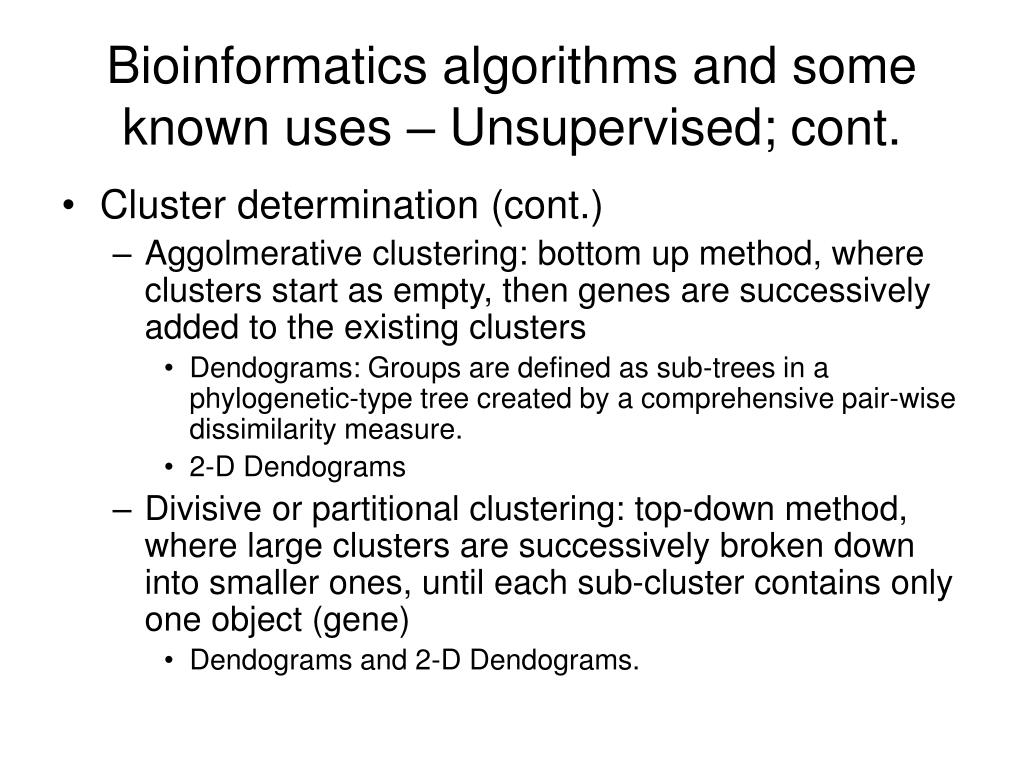 Bioinformatics algorithms and some known uses – Unsupervised; cont.

• Cluster determination (cont.)
– Aggolmerative clustering: bottom up method, where clusters start as empty, then genes are successively added to the existing clusters
• Dendograms: Groups are defined as sub-trees in a phylogenetic-type tree created by a comprehensive pair-wise dissimilarity measure.
• 2-D Dendograms
– Divisive or partitional clustering: top-down method, where large clusters are successively broken down into smaller ones, until each sub-cluster contains only one object (gene)
• Dendograms and 2-D Dendograms.